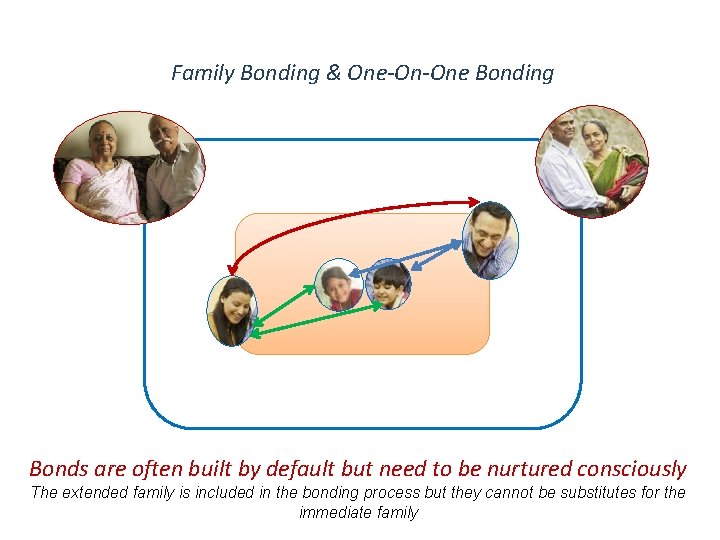 Family Bonding & One-On-One Bonding

Bonds are often built by default but need to be nurtured consciously

The extended family is included in the bonding process but they cannot be substitutes for the immediate family